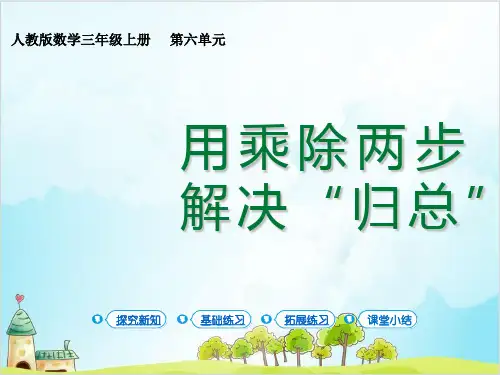 人教版数学三年级上册　第六单元

用乘除两步解决“归总”

探究新知　基础练习　拓展练习　课堂小结